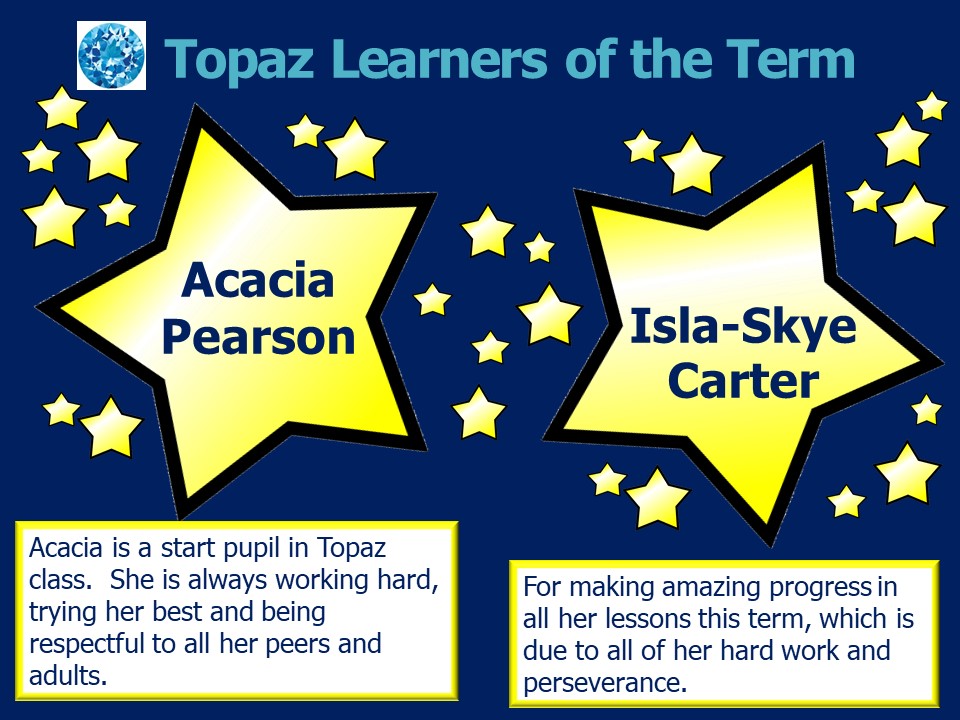 Topaz Learners of the Term

Acacia Pearson

Isla-Skye Carter

Acacia is a start pupil in Topaz class. She is always working hard, trying her best and being respectful to all her peers and adults.

For making amazing progress in all her lessons this term, which is due to all of her hard work and perseverance.